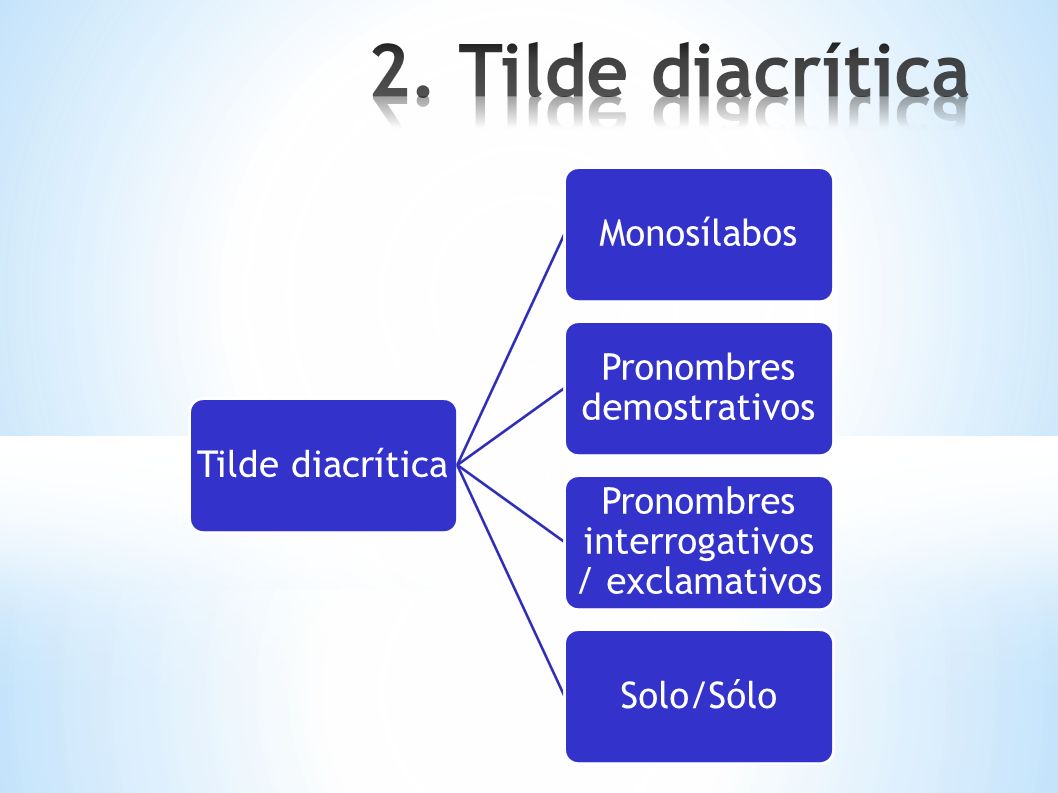 2. Tilde diacrítica

Tilde diacrítica

Monosílabos

Pronombres demostrativos

Pronombres interrogativos / exclamativos

Solo/Sólo